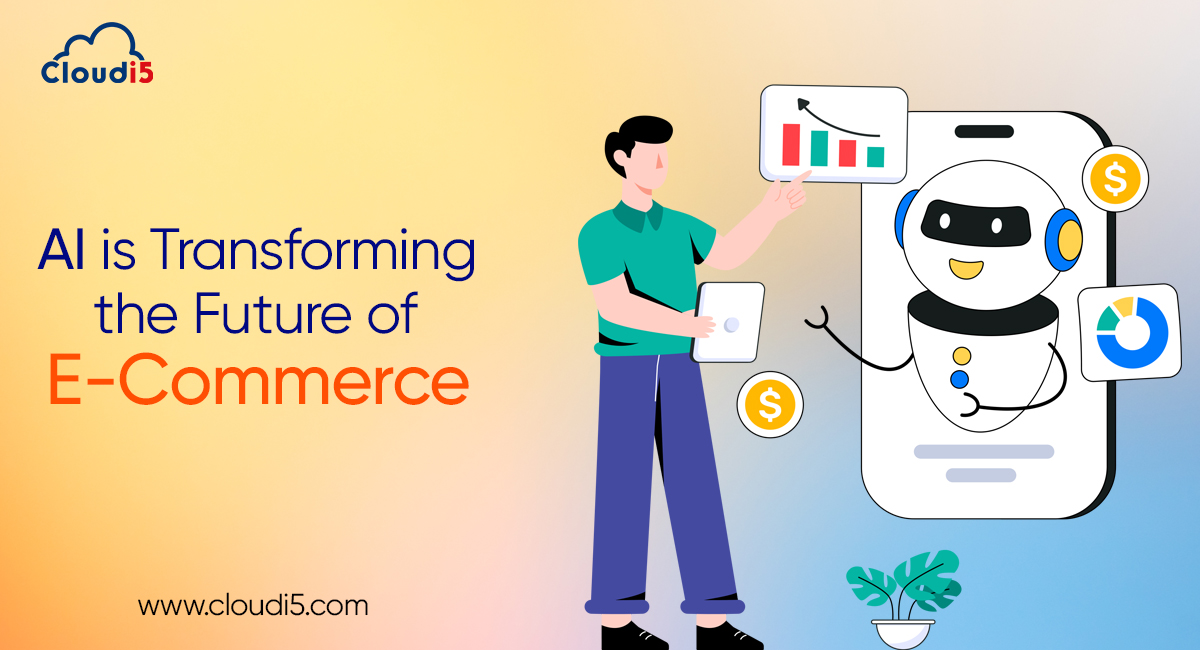 Cloudi5

AI is Transforming the Future of E-Commerce

$

$

www.cloudi5.com